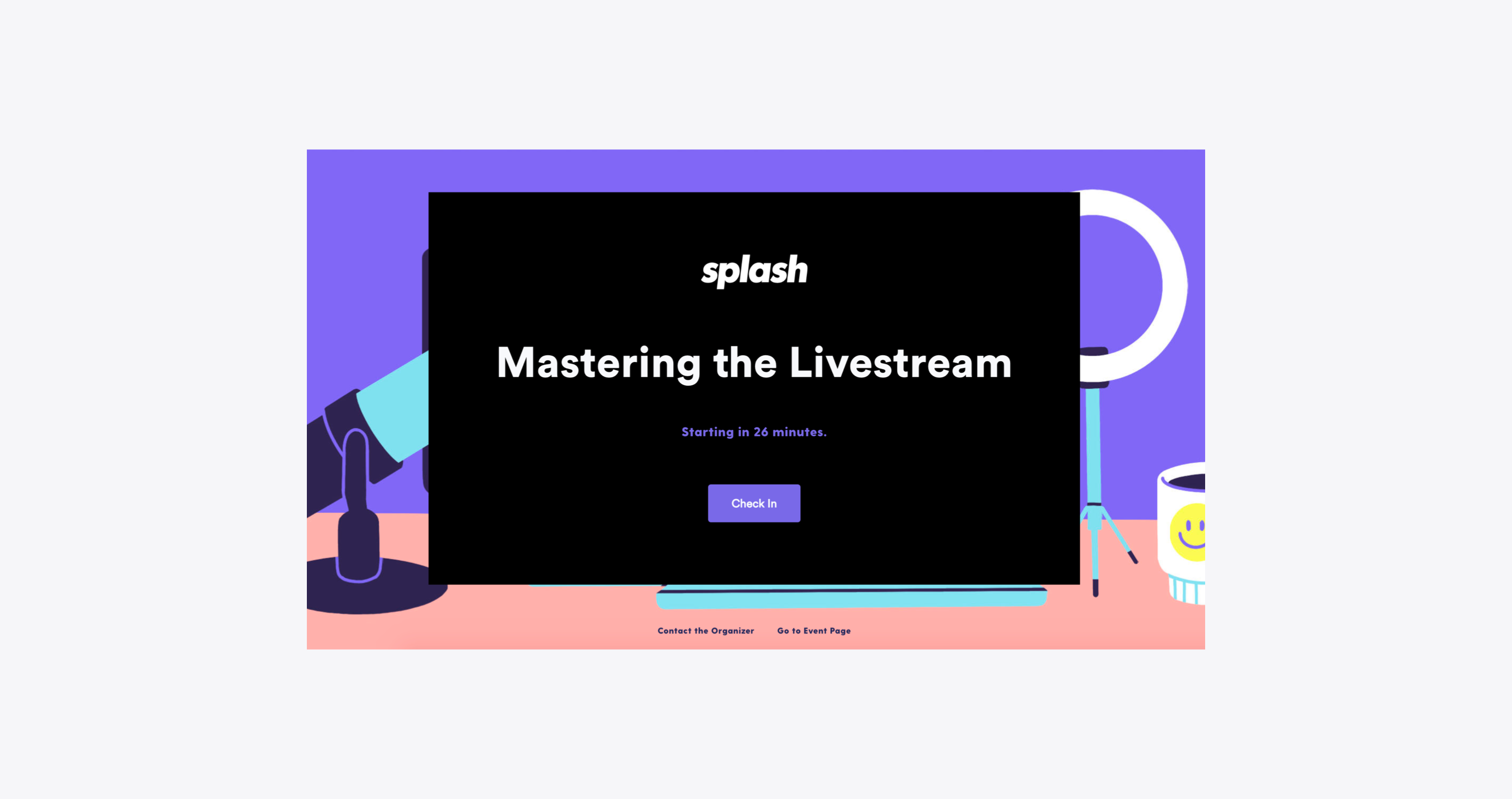 splash

Mastering the Livestream

Starting in 26 minutes.

Check In

Contact the Organizer Go to Event Page